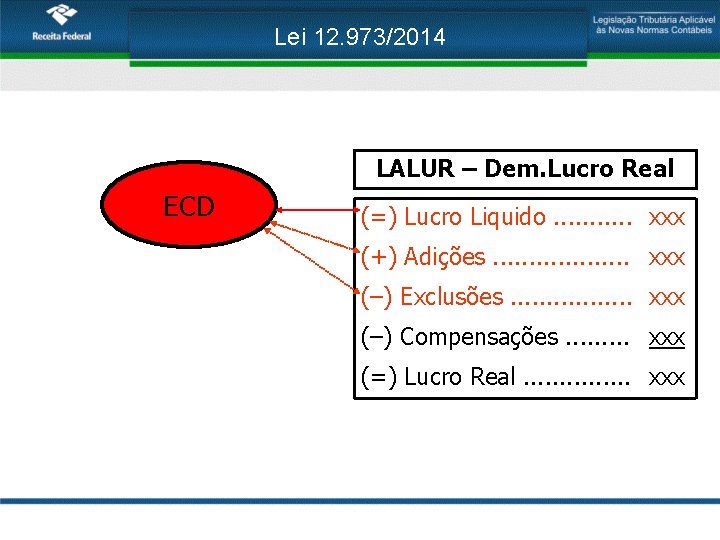 Receita Federal

Lei 12.973/2014

Legislação Tributária Aplicável às Novas Normas Contábeis

ECD

LALUR – Dem.Lucro Real

(=) Lucro Liquido ........... xxx
(+) Adições ................... xxx
(–) Exclusões ................. xxx
(–) Compensações ......... xxx
(=) Lucro Real ............... xxx